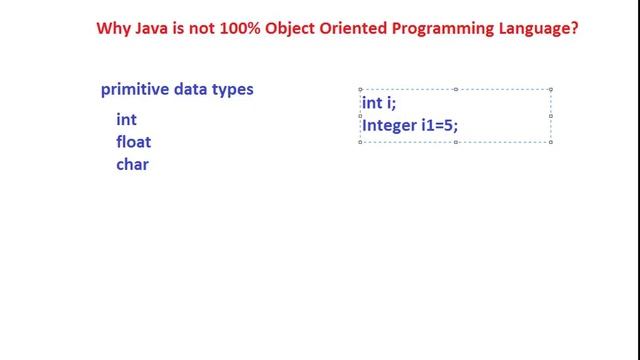 Why Java is not 100% Object Oriented Programming Language?

primitive data types

int
float
char

int i;
Integer i1=5;